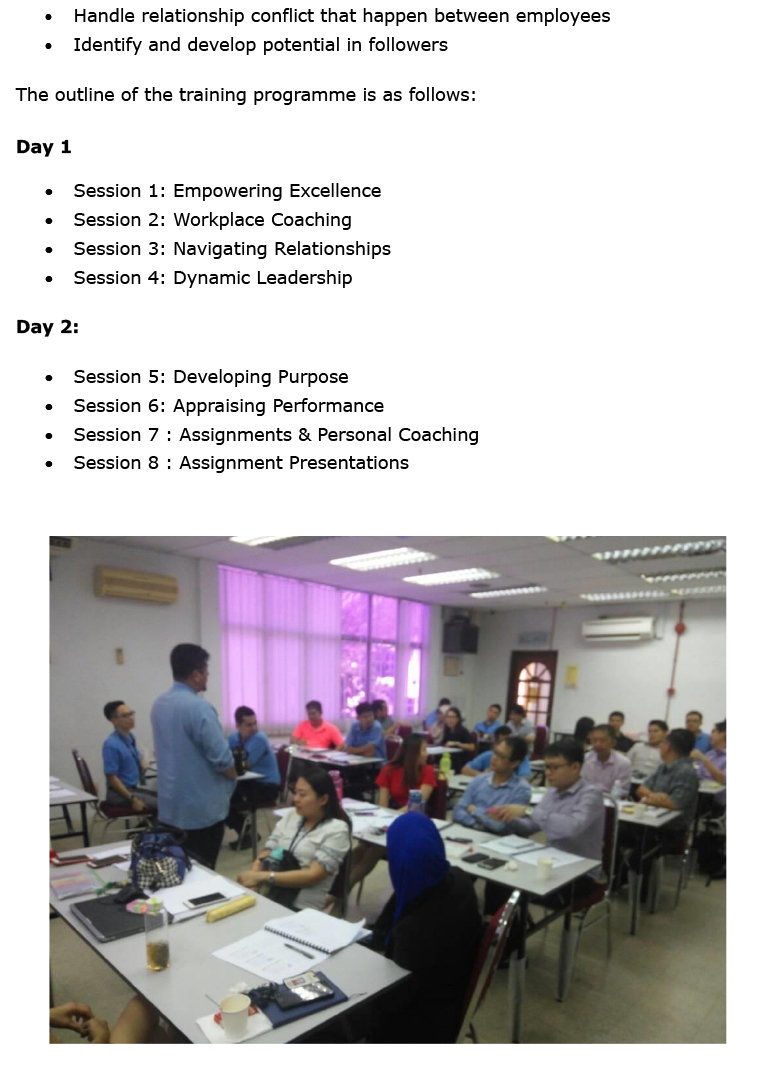 - Handle relationship conflict that happen between employees
- Identify and develop potential in followers

The outline of the training programme is as follows:

**Day 1**

- Session 1: Empowering Excellence
- Session 2: Workplace Coaching
- Session 3: Navigating Relationships
- Session 4: Dynamic Leadership

**Day 2:**

- Session 5: Developing Purpose
- Session 6: Appraising Performance
- Session 7 : Assignments & Personal Coaching
- Session 8 : Assignment Presentations